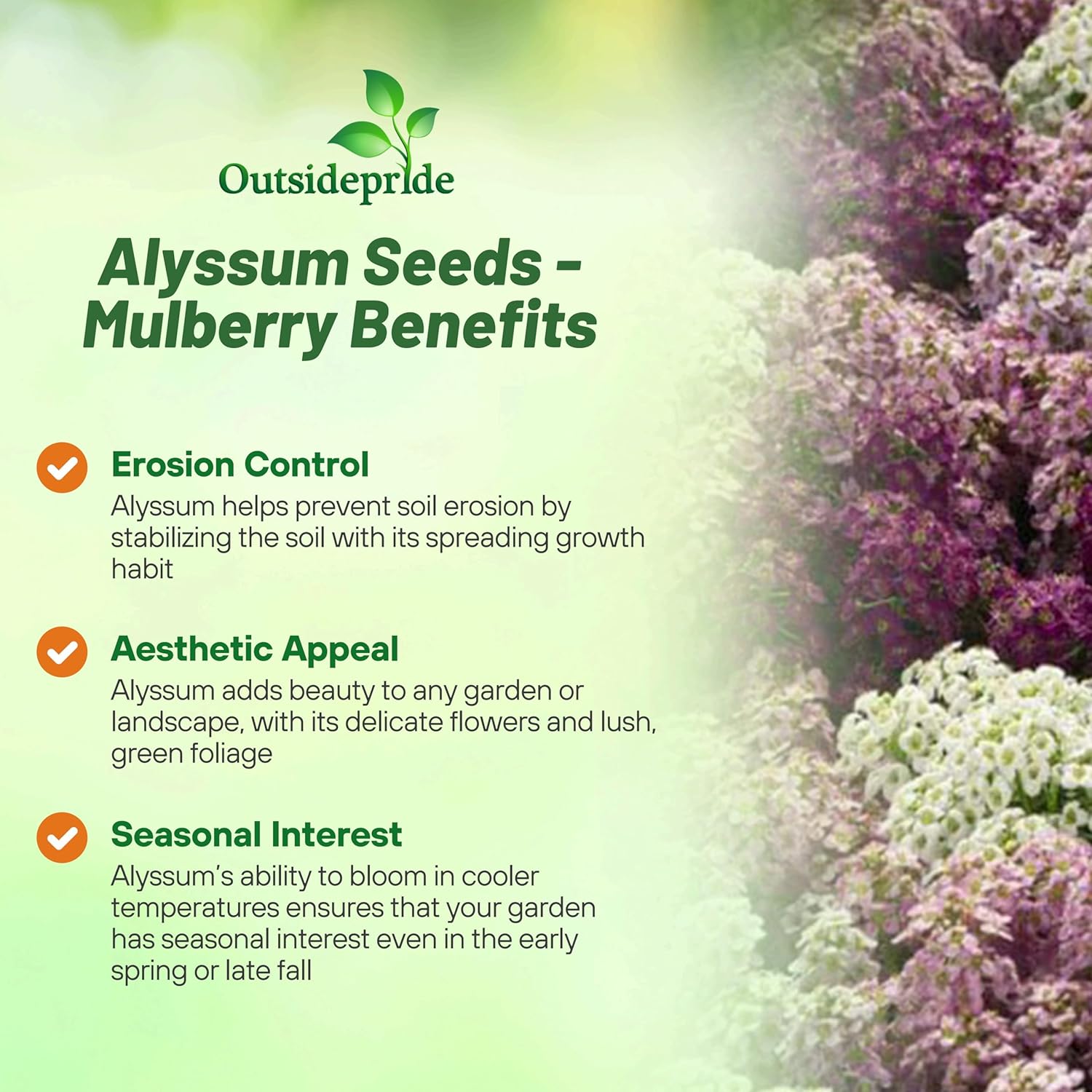 Outsidepride

Alyssum Seeds - Mulberry Benefits

Erosion Control
Alyssum helps prevent soil erosion by stabilizing the soil with its spreading growth habit

Aesthetic Appeal
Alyssum adds beauty to any garden or landscape, with its delicate flowers and lush, green foliage

Seasonal Interest
Alyssum's ability to bloom in cooler temperatures ensures that your garden has seasonal interest even in the early spring or late fall